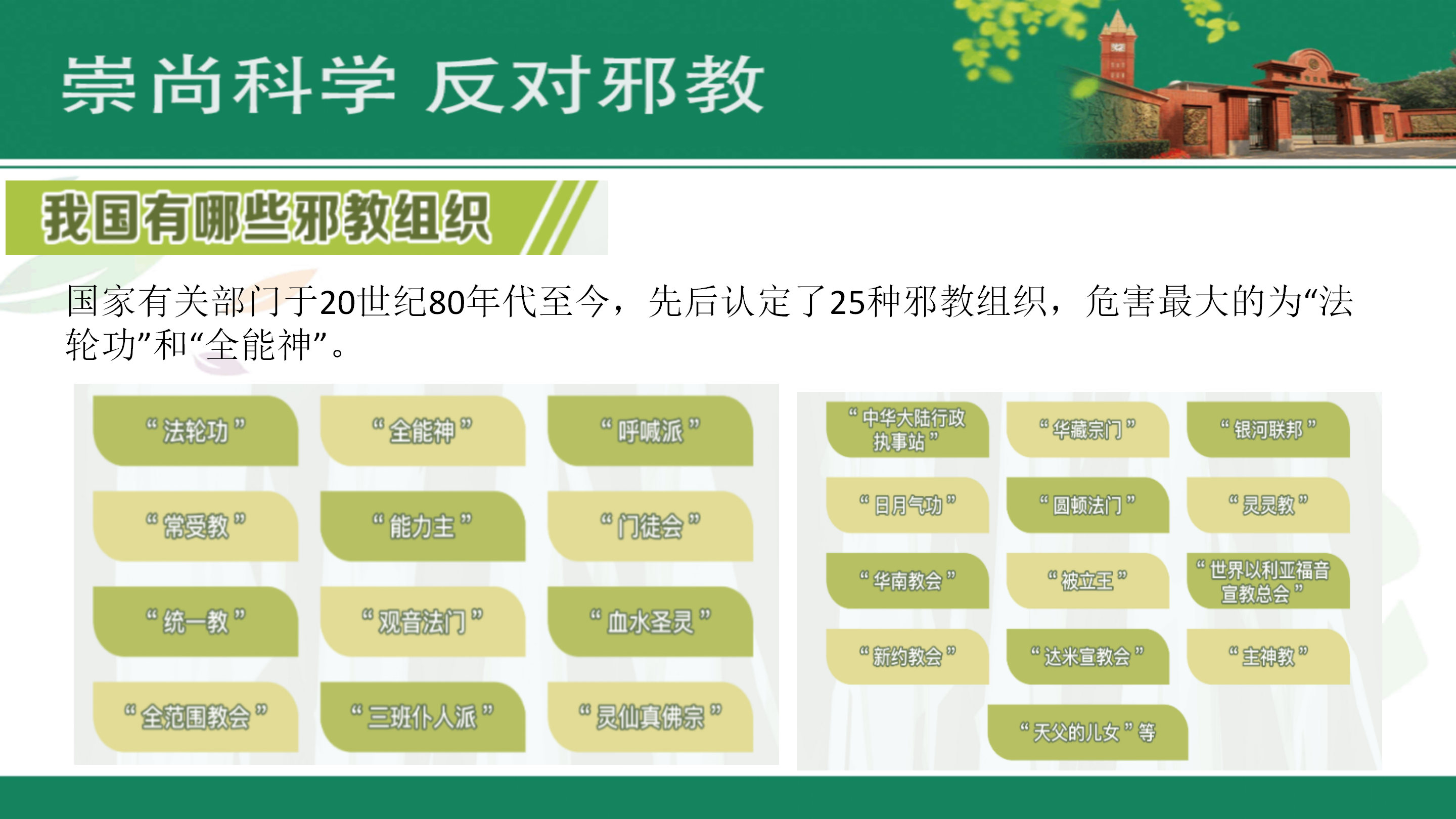 崇尚科学 反对邪教

我国有哪些邪教组织

国家有关部门于20世纪80年代至今，先后认定了25种邪教组织，危害最大的为“法轮功”和“全能神”。

“法轮功”
“全能神”
“呼喊派”
“常受教”
“能力主”
“门徒会”
“统一教”
“观音法门”
“血水圣灵”
“全范围教会”
“三班仆人派”
“灵仙真佛宗”

“中华大陆行政执事站”
“华藏宗门”
“银河联邦”
“日月气功”
“圆顿法门”
“灵灵教”
“华南教会”
“被立王”
“世界以利亚福音宣教总会”
“新约教会”
“达米宣教会”
“主神教”
“天父的儿女”等